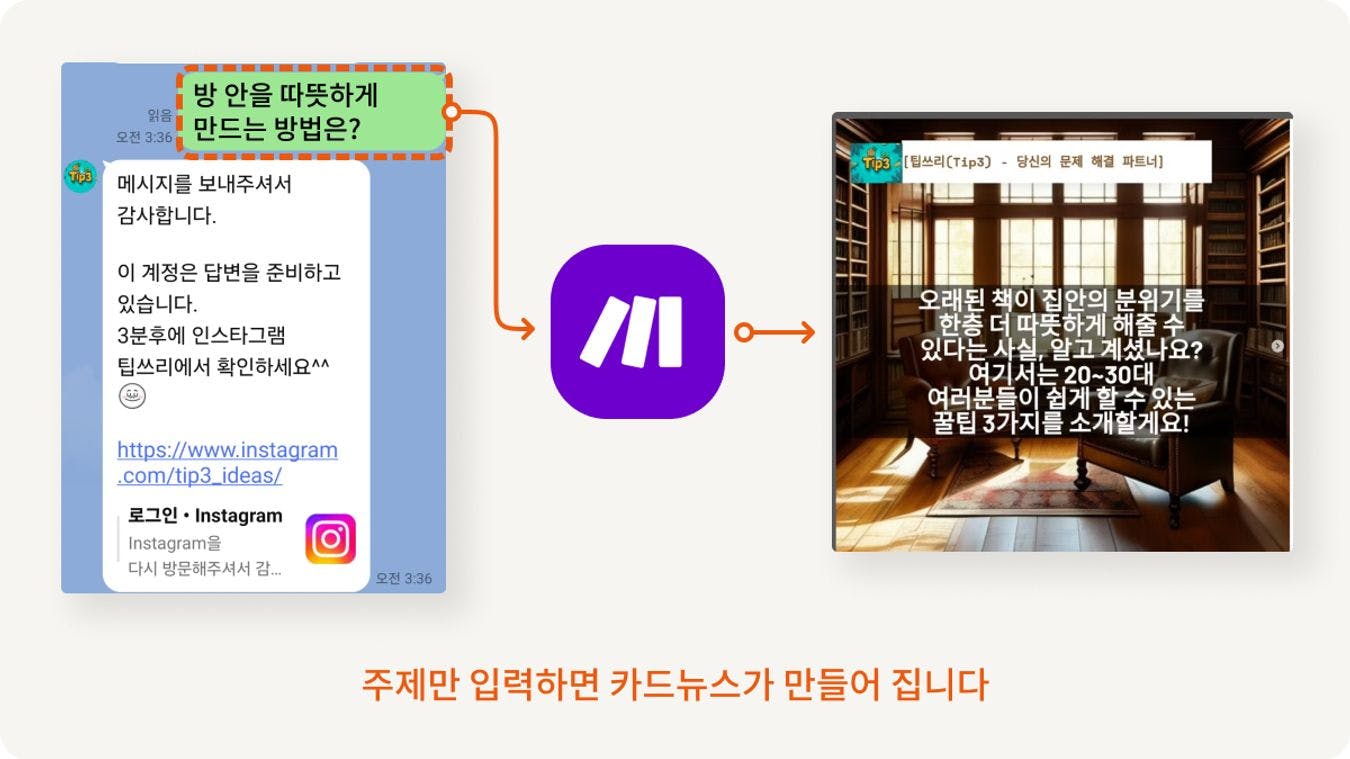 읽음
오전 3:36

방 안을 따뜻하게 만드는 방법은?

Tip3

메시지를 보내주셔서 감사합니다.

이 계정은 답변을 준비하고 있습니다.
3분후에 인스타그램 팁쓰리에서 확인하세요^^

https://www.instagram.com/tip3_ideas/

로그인 • Instagram
Instagram을 다시 방문해주셔서 감...

오전 3:36

Tip3 [팁쓰리(Tip3) - 당신의 문제 해결 파트너]

오래된 책이 집안의 분위기를 한층 더 따뜻하게 해줄 수 있다는 사실, 알고 계셨나요? 여기서는 20~30대 여러분들이 쉽게 할 수 있는 꿀팁 3가지를 소개할게요!

주제만 입력하면 카드뉴스가 만들어 집니다